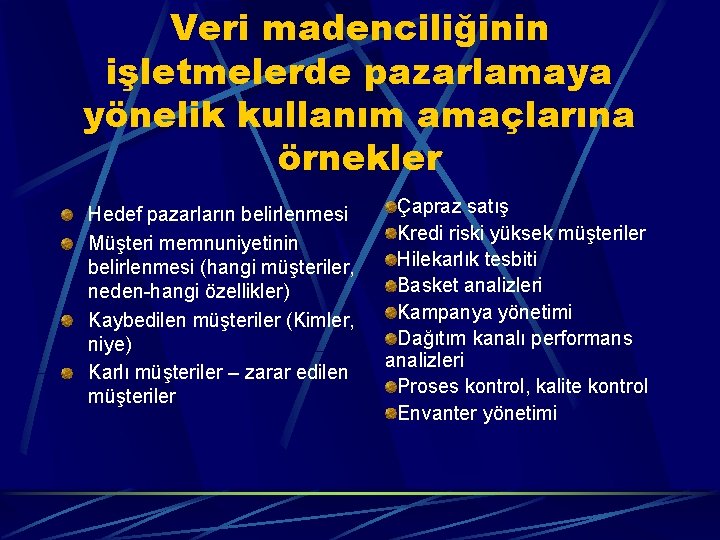 Veri madenciliğinin işletmelerde pazarlamaya yönelik kullanım amaçlarına örnekler

Hedef pazarların belirlenmesi
Müşteri memnuniyetinin belirlenmesi (hangi müşteriler, neden-hangi özellikler)
Kaybedilen müşteriler (Kimler, niye)
Karlı müşteriler – zarar edilen müşteriler

Çapraz satış
Kredi riski yüksek müşteriler
Hilekarlık tesbiti
Basket analizleri
Kampanya yönetimi
Dağıtım kanalı performans analizleri
Proses kontrol, kalite kontrol
Envanter yönetimi